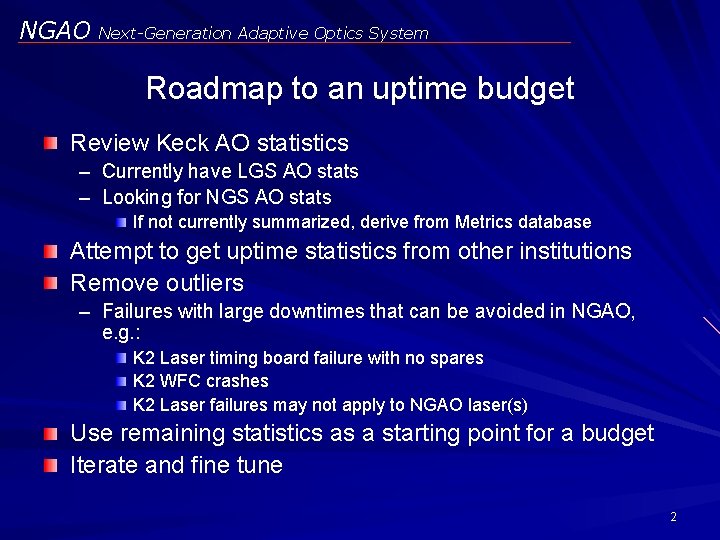 NGAO Next-Generation Adaptive Optics System

Roadmap to an uptime budget

Review Keck AO statistics
– Currently have LGS AO stats
– Looking for NGS AO stats
If not currently summarized, derive from Metrics database
Attempt to get uptime statistics from other institutions
Remove outliers
– Failures with large downtimes that can be avoided in NGAO, e.g.:
K2 Laser timing board failure with no spares
K2 WFC crashes
K2 Laser failures may not apply to NGAO laser(s)
Use remaining statistics as a starting point for a budget
Iterate and fine tune

2